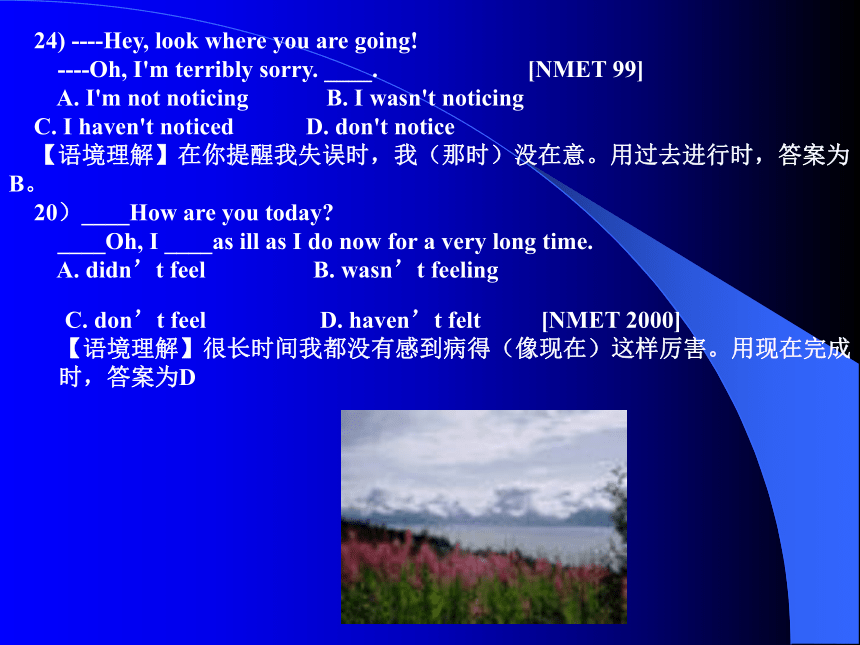 24) ----Hey, look where you are going!
----Oh, I'm terribly sorry. ____. [NMET 99]
A. I'm not noticing B. I wasn't noticing
C. I haven't noticed D. don't notice
【语境理解】在你提醒我失误时，我（那时）没在意。用过去进行时，答案为B。
20）____How are you today?
____Oh, I ____as ill as I do now for a very long time.
A. didn’t feel B. wasn’t feeling

C. don’t feel D. haven’t felt [NMET 2000]
【语境理解】很长时间我都没有感到病得（像现在）这样厉害。用现在完成时，答案为D